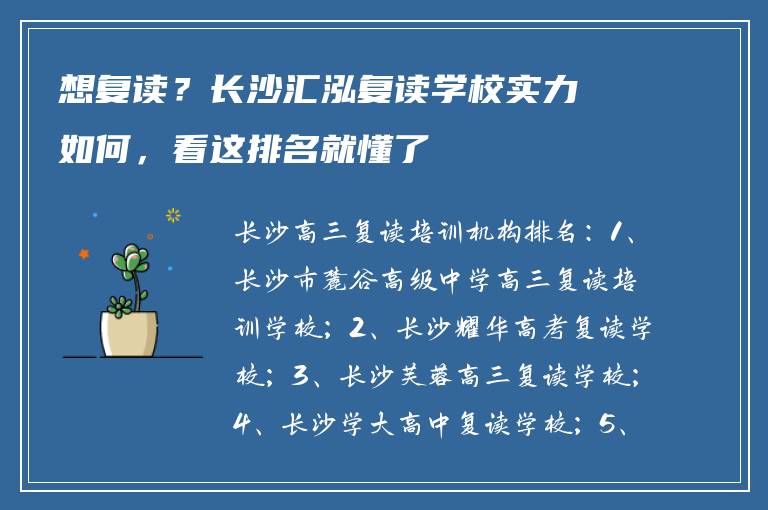 想复读？长沙汇泓复读学校实力如何，看这排名就懂了

长沙高三复读培训机构排名：1、长沙市麓谷高级中学高三复读培训学校；2、长沙耀华高考复读学校；3、长沙芙蓉高三复读学校；4、长沙学大高中复读学校；5、